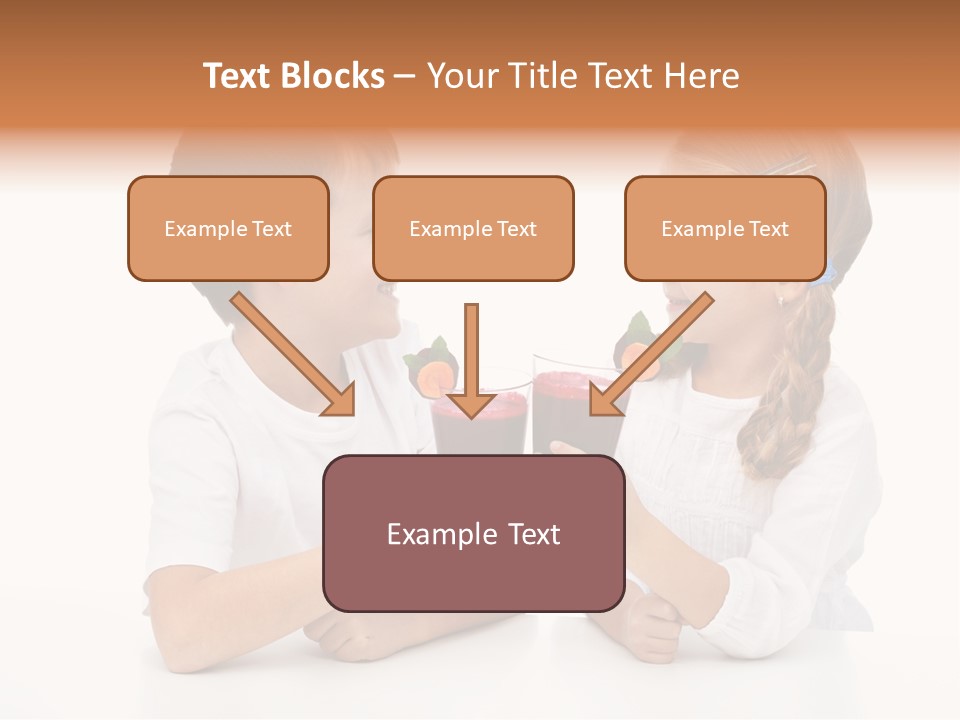 Text Blocks – Your Title Text Here

Example Text

Example Text

Example Text

Example Text